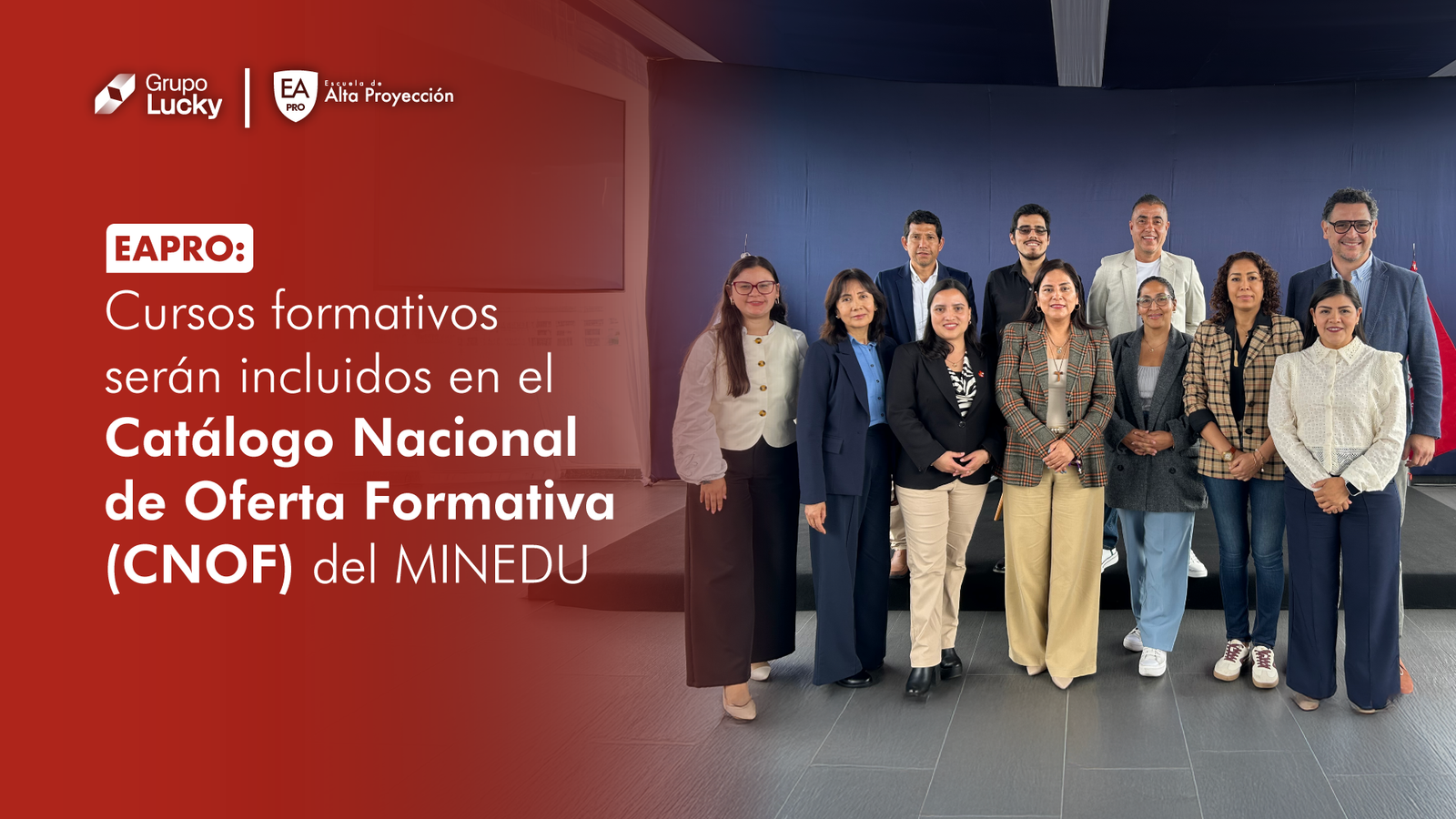 Grupo Lucky

EA PRO Escuela de Alta Proyección

EAPRO:

Cursos formativos serán incluidos en el Catálogo Nacional de Oferta Formativa (CNOF) del MINEDU